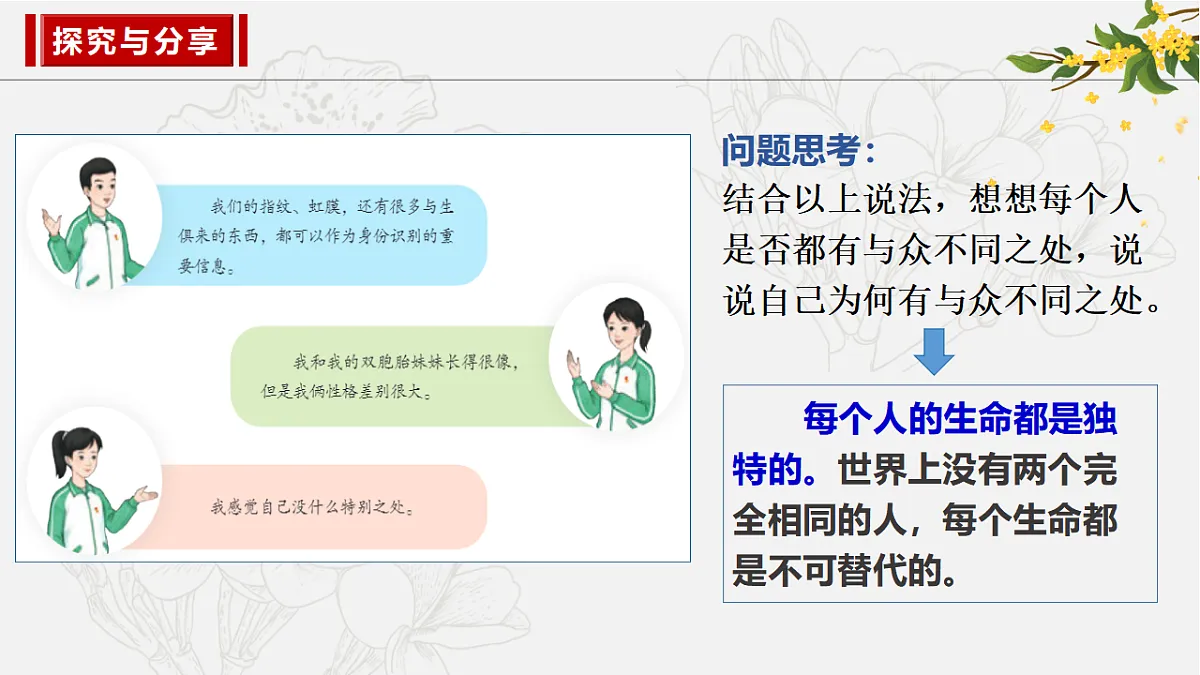 探究与分享

我们的指纹、虹膜，还有很多与生俱来的东西，都可以作为身份识别的重要信息。

我和我的双胞胎妹妹长得很像，但是我俩性格差别很大。

我感觉自己没什么特别之处。

问题思考：
结合以上说法，想想每个人是否都有与众不同之处，说说自己为何有与众不同之处。

每个人的生命都是独特的。世界上没有两个完全相同的人，每个生命都是不可替代的。